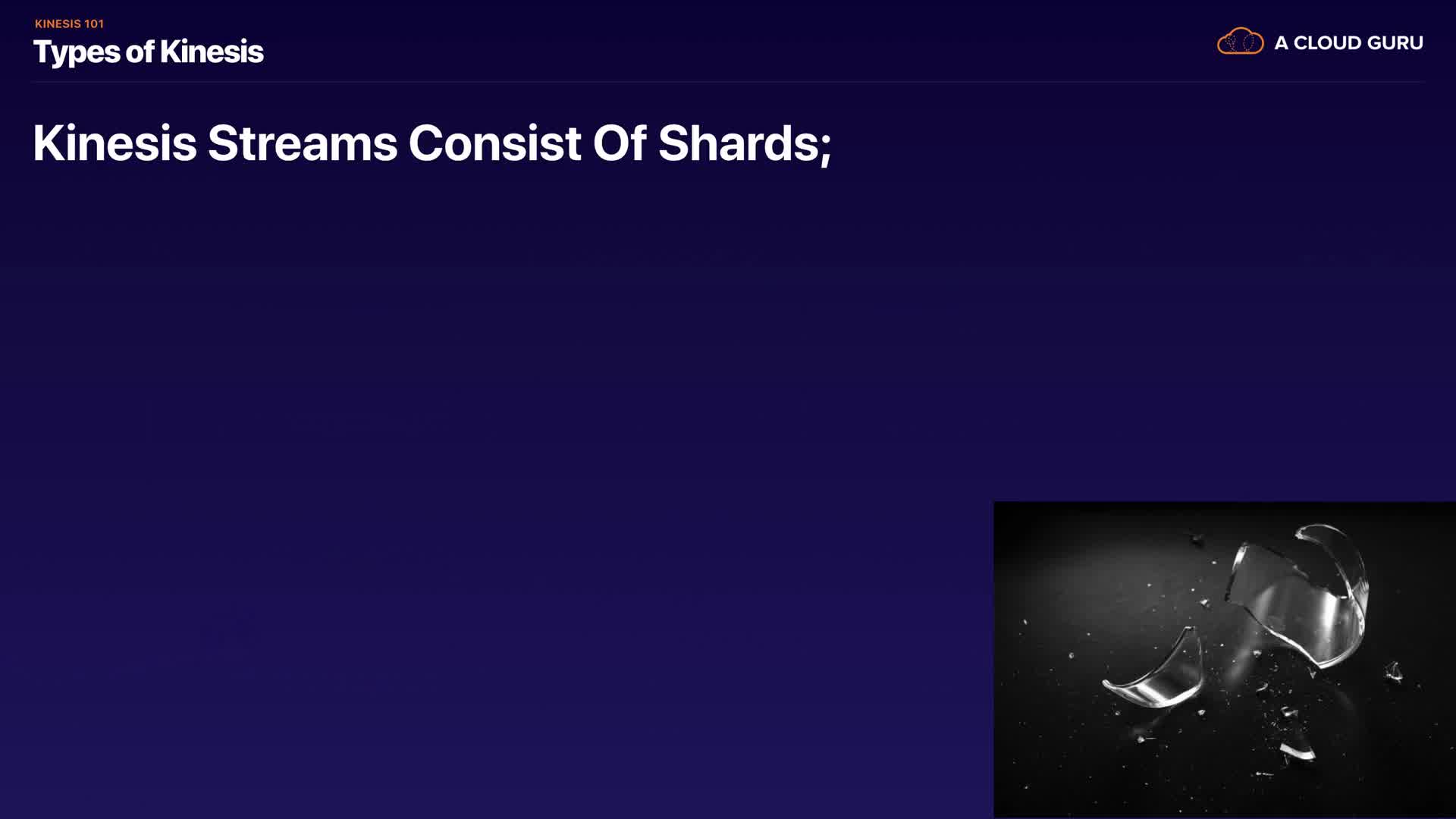 KINESIS 101
Types of Kinesis

A CLOUD GURU

Kinesis Streams Consist Of Shards;